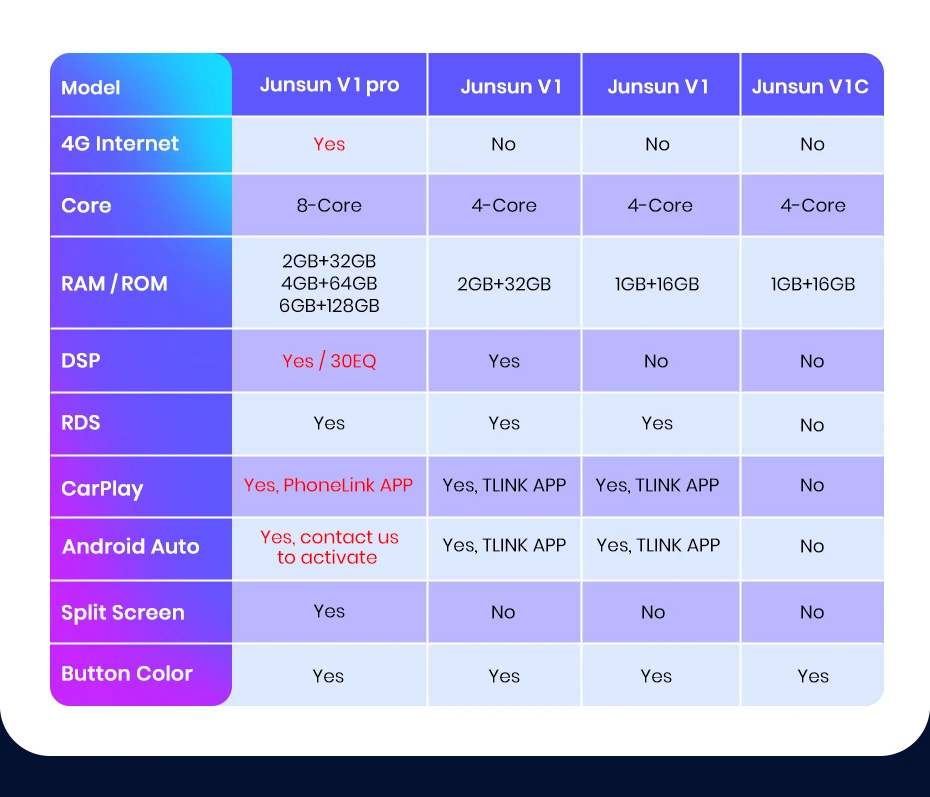 | Model | Junsun V1 pro | Junsun V1 | Junsun V1 | Junsun V1C |
|---|---|---|---|---|
| 4G Internet | Yes | No | No | No |
| Core | 8-Core | 4-Core | 4-Core | 4-Core |
| RAM / ROM | 2GB+32GB 4GB+64GB 6GB+128GB | 2GB+32GB | 1GB+16GB | 1GB+16GB |
| DSP | Yes / 30EQ | Yes | No | No |
| RDS | Yes | Yes | Yes | No |
| CarPlay | Yes, PhoneLink APP | Yes, TLINK APP | Yes, TLINK APP | No |
| Android Auto | Yes, contact us to activate | Yes, TLINK APP | Yes, TLINK APP | No |
| Split Screen | Yes | No | No | No |
| Button Color | Yes | Yes | Yes | Yes |